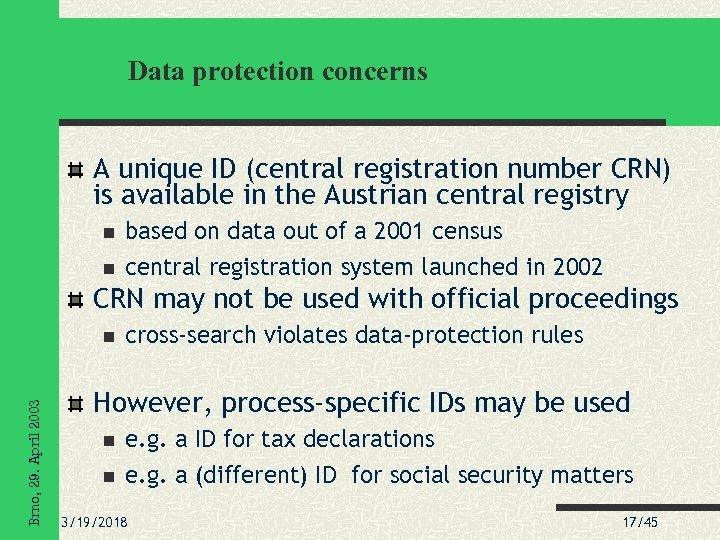 Data protection concerns

A unique ID (central registration number CRN) is available in the Austrian central registry

based on data out of a 2001 census

central registration system launched in 2002

CRN may not be used with official proceedings

cross-search violates data-protection rules

However, process-specific IDs may be used

e.g. a ID for tax declarations

e.g. a (different) ID for social security matters

Brno, 29. April 2003

3/19/2018

17/45